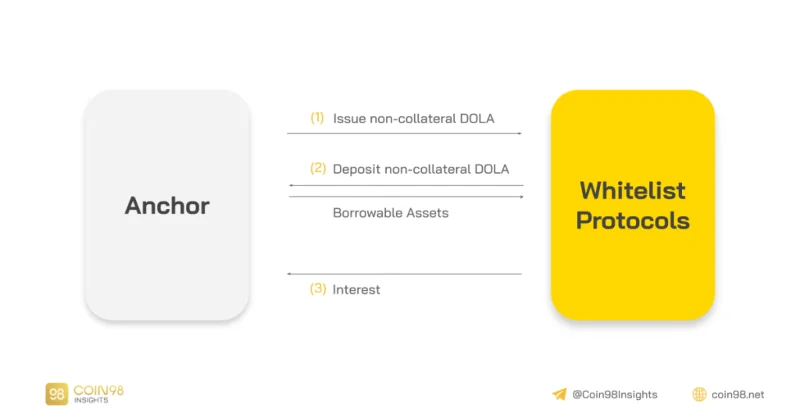 Anchor

(1) Issue non-collateral DOLA

(2) Deposit non-collateral DOLA

Borrowable Assets

(3) Interest

Whitelist Protocols

98 COIN98 INSIGHTS

@Coin98Insights

coin98.net